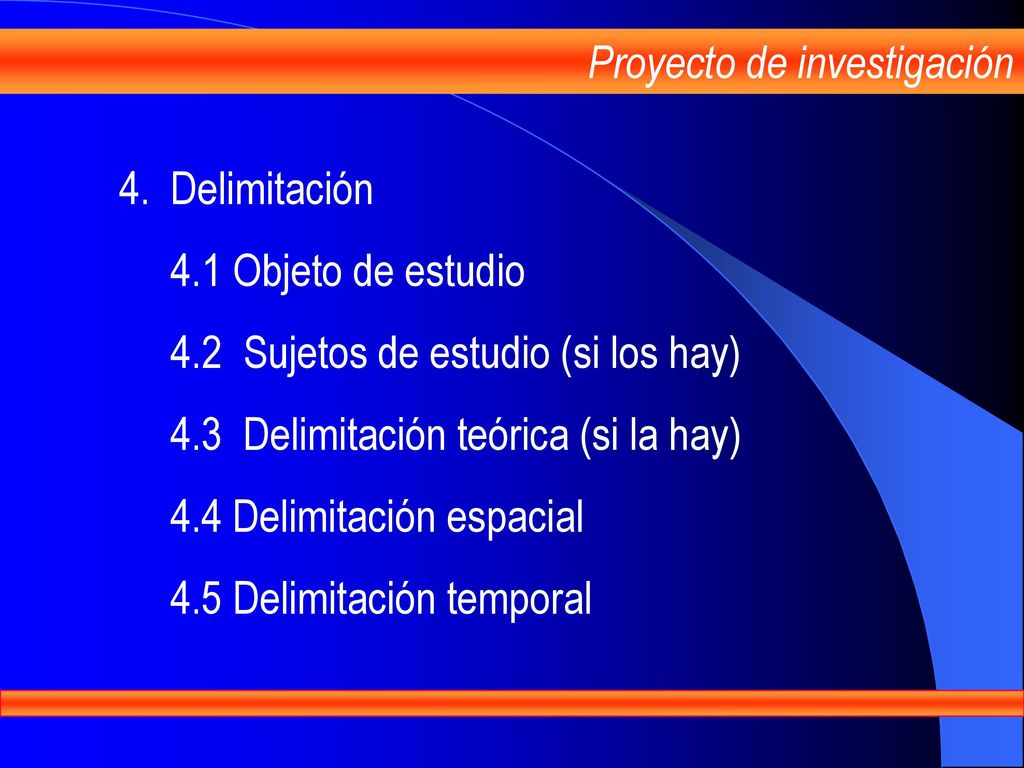 Proyecto de investigación

4. Delimitación

4.1 Objeto de estudio

4.2 Sujetos de estudio (si los hay)

4.3 Delimitación teórica (si la hay)

4.4 Delimitación espacial

4.5 Delimitación temporal